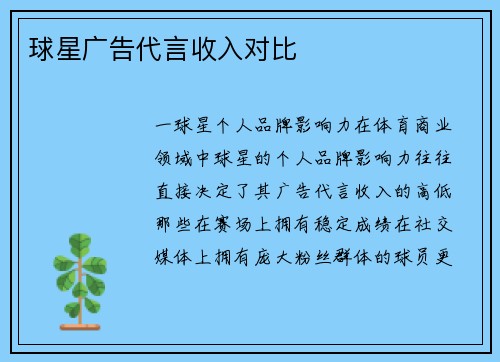 球星广告代言收入对比

一球星个人品牌影响力在体育商业领域中球星的个人品牌影响力往往直接决定了其广告代言收入的高低那些在赛场上拥有稳定成绩在社交媒体上拥有庞大粉丝群体的球员更